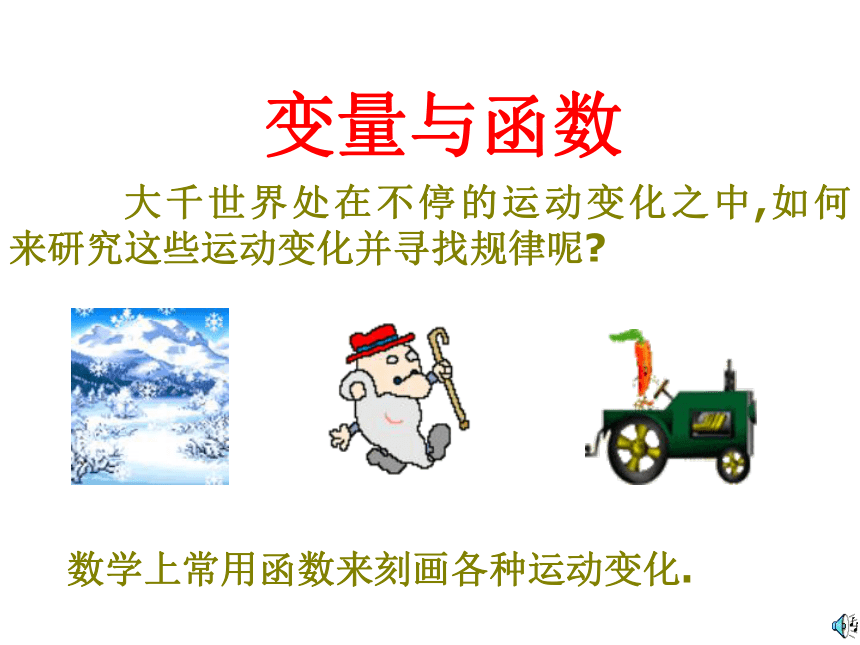 变量与函数

大千世界处在不停的运动变化之中,如何来研究这些运动变化并寻找规律呢?

数学上常用函数来刻画各种运动变化.